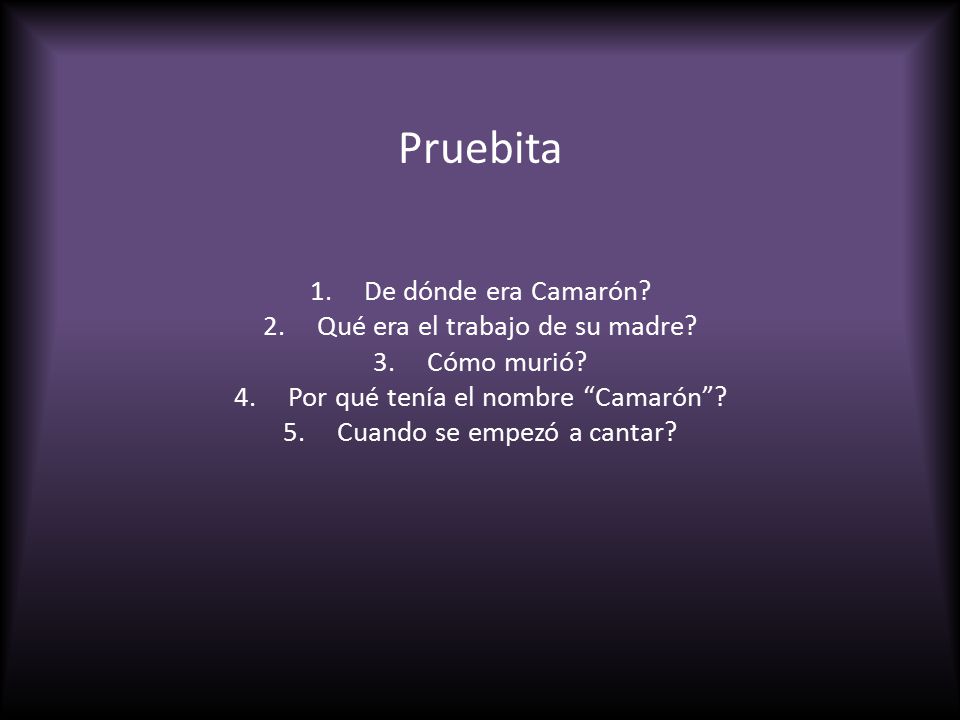 Pruebita

1. De dónde era Camarón?
2. Qué era el trabajo de su madre?
3. Cómo murió?
4. Por qué tenía el nombre “Camarón”?
5. Cuando se empezó a cantar?